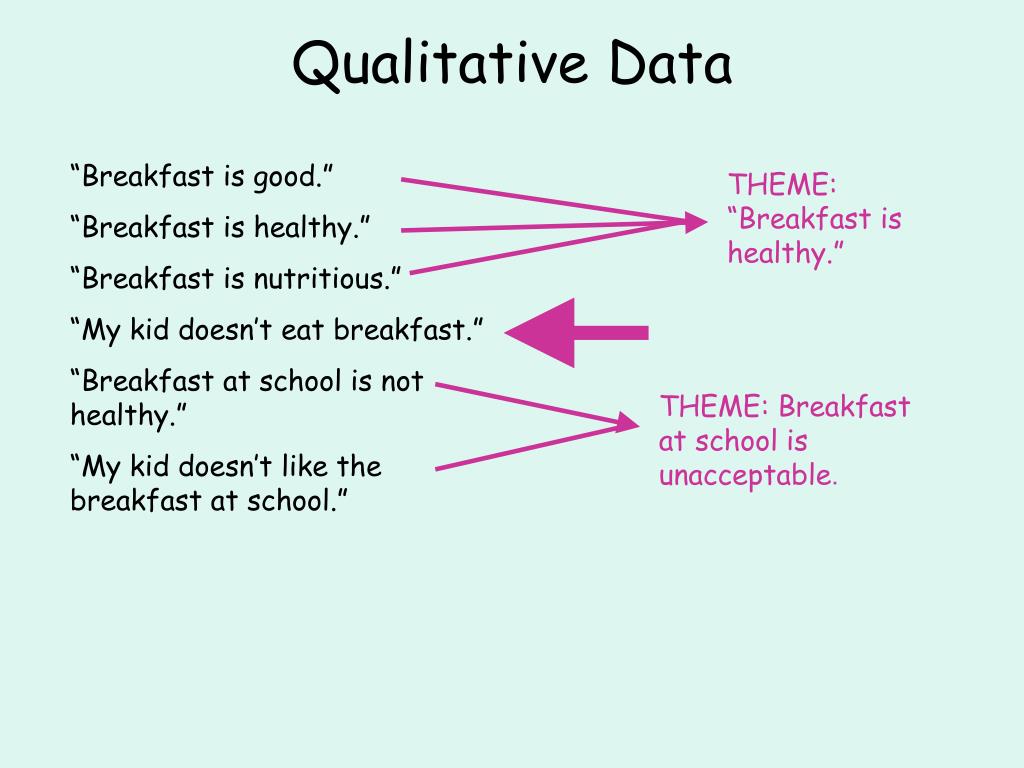 Qualitative Data

“Breakfast is good.”

“Breakfast is healthy.”

“Breakfast is nutritious.”

“My kid doesn’t eat breakfast.”

“Breakfast at school is not healthy.”

“My kid doesn’t like the breakfast at school.”

THEME: “Breakfast is healthy.”

THEME: Breakfast at school is unacceptable.